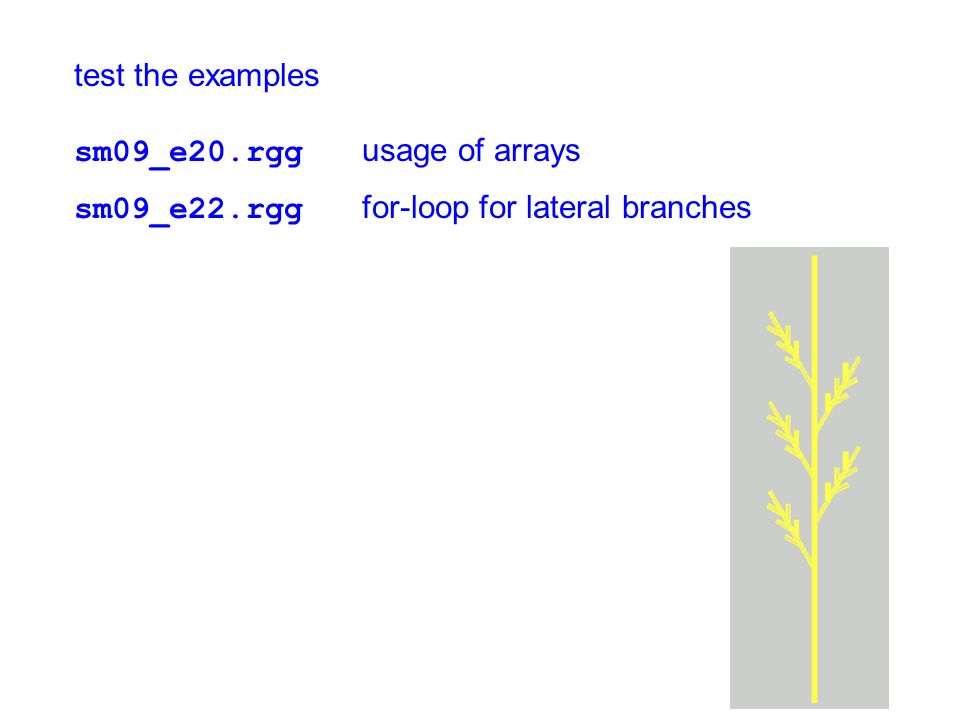 test the examples

sm09_e20.rgg usage of arrays

sm09_e22.rgg for-loop for lateral branches